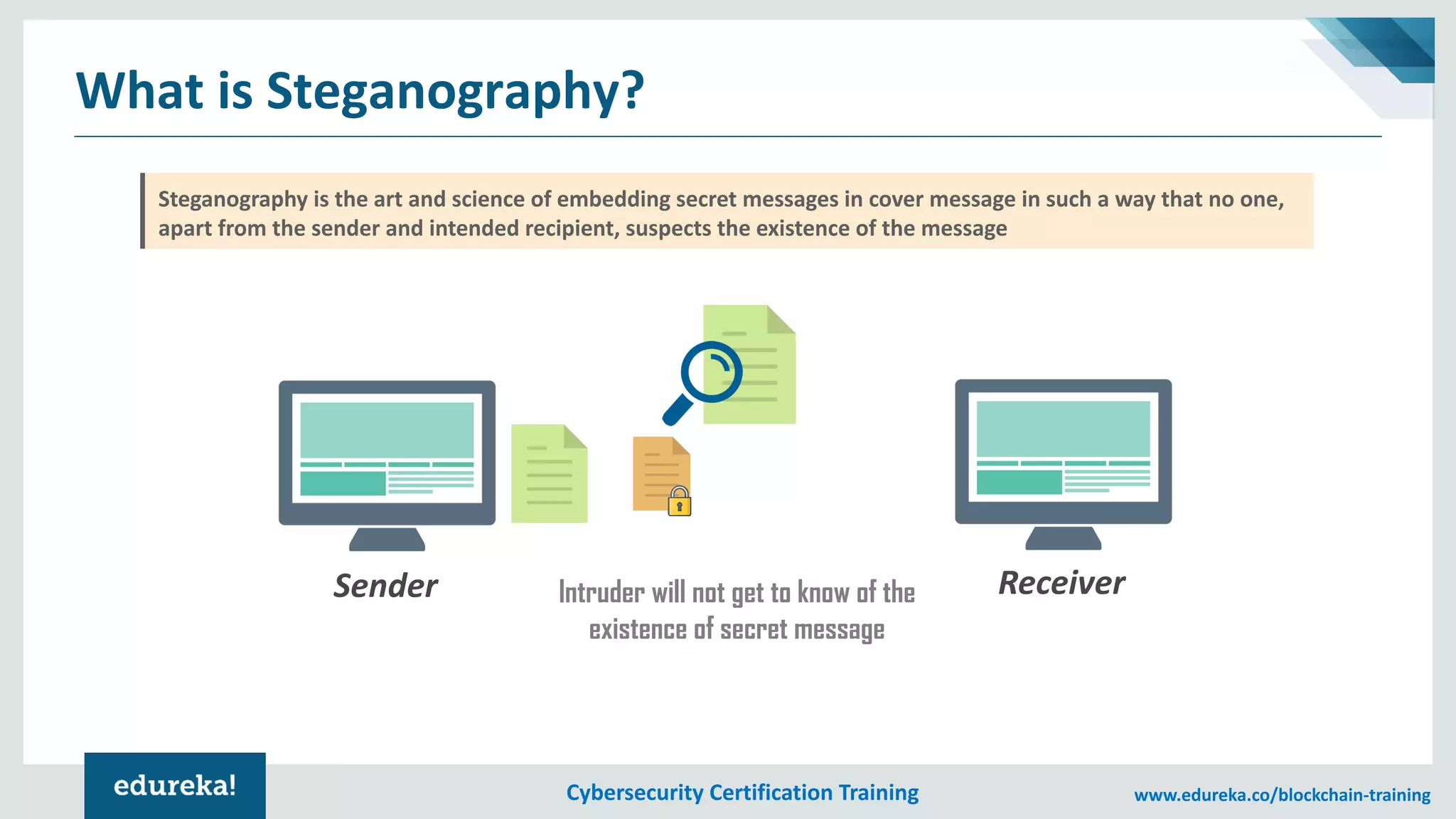 What is Steganography?

Steganography is the art and science of embedding secret messages in cover message in such a way that no one, apart from the sender and intended recipient, suspects the existence of the message

Sender

Intruder will not get to know of the existence of secret message

Receiver

edureka!

Cybersecurity Certification Training

www.edureka.co/blockchain-training